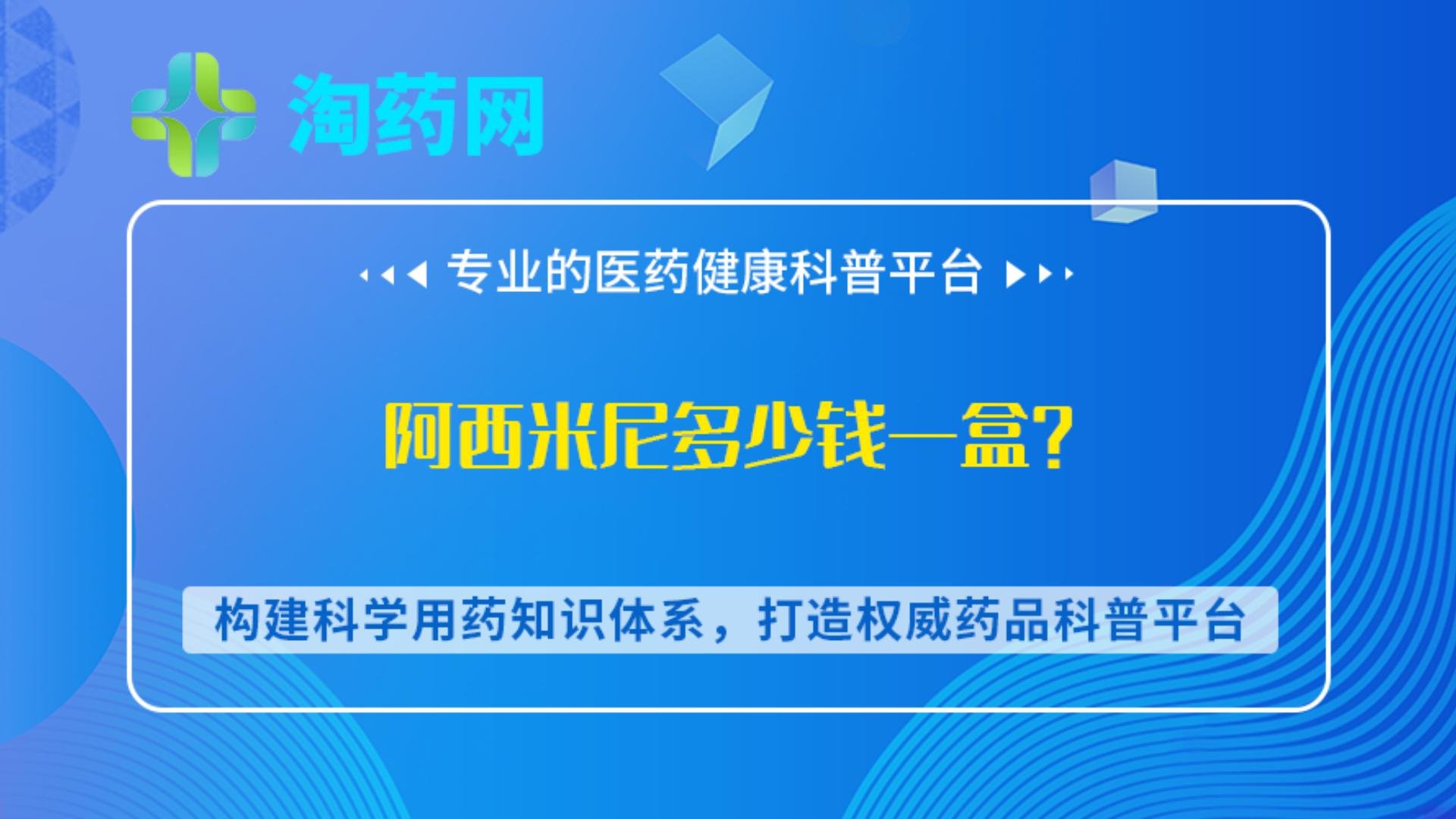 淘药网

专业的医药健康科普平台

阿西米尼多少钱一盒?

构建科学用药知识体系，打造权威药品科普平台